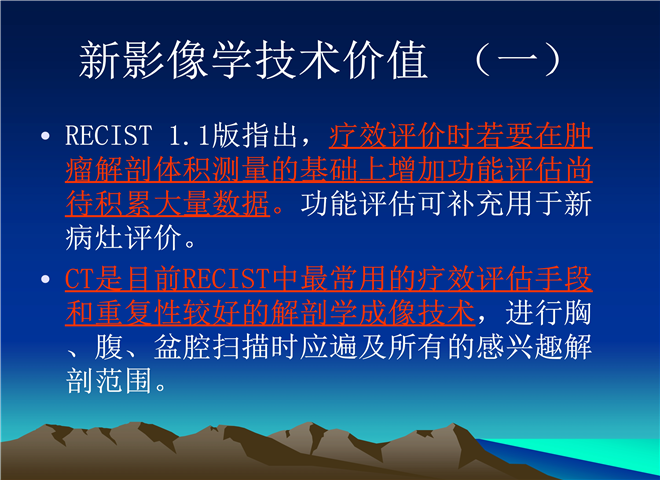 新影像学技术价值 （一）

• RECIST 1.1版指出，疗效评价时若要在肿瘤解剖体积测量的基础上增加功能评估尚待积累大量数据。功能评估可补充用于新病灶评价。

• CT是目前RECIST中最常用的疗效评估手段和重复性较好的解剖学成像技术，进行胸、腹、盆腔扫描时应遍及所有的感兴趣解剖范围。